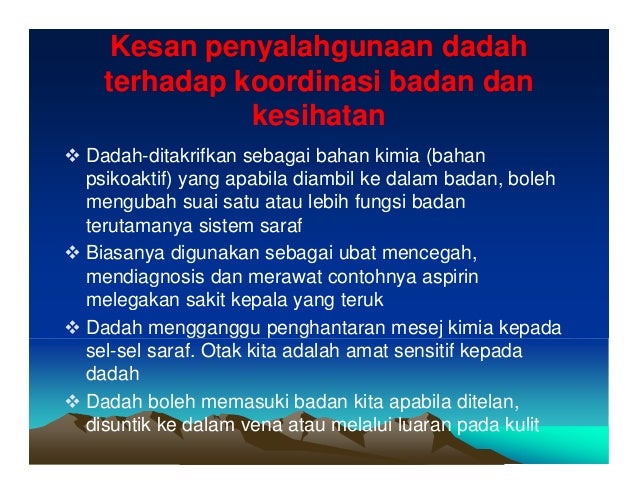 Kesan penyalahgunaan dadah terhadap koordinasi badan dan kesihatan

❖ Dadah-ditakrifkan sebagai bahan kimia (bahan psikoaktif) yang apabila diambil ke dalam badan, boleh mengubah suai satu atau lebih fungsi badan terutamanya sistem saraf

❖ Biasanya digunakan sebagai ubat mencegah, mendiagnosis dan merawat contohnya aspirin melegakan sakit kepala yang teruk

❖ Dadah mengganggu penghantaran mesej kimia kepada sel-sel saraf. Otak kita adalah amat sensitif kepada dadah

❖ Dadah boleh memasuki badan kita apabila ditelan, disuntik ke dalam vena atau melalui luaran pada kulit